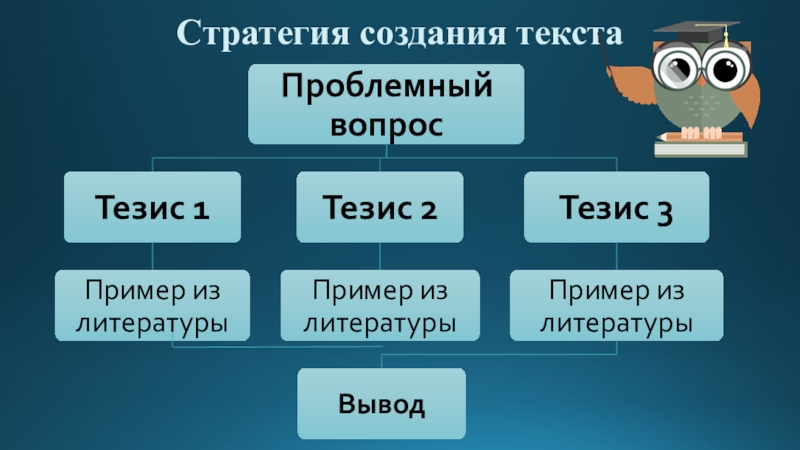 Стратегия создания текста

Проблемный вопрос

Тезис 1

Тезис 2

Тезис 3

Пример из литературы

Пример из литературы

Пример из литературы

Вывод